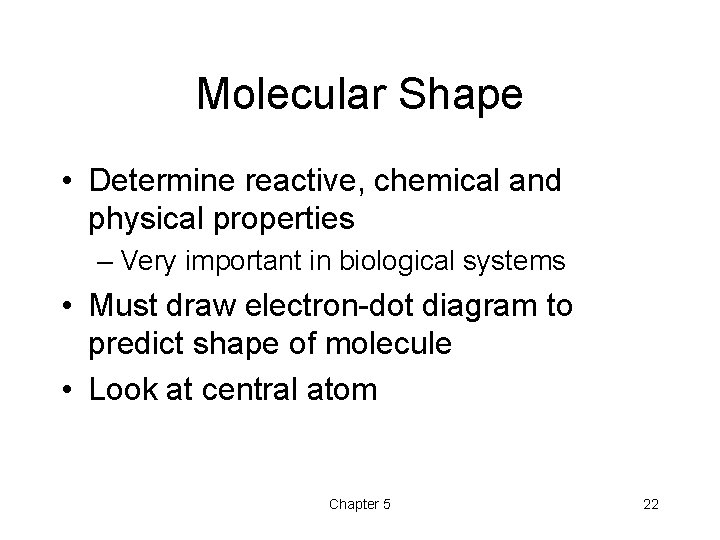 Molecular Shape

• Determine reactive, chemical and physical properties

– Very important in biological systems

• Must draw electron-dot diagram to predict shape of molecule

• Look at central atom

Chapter 5

22